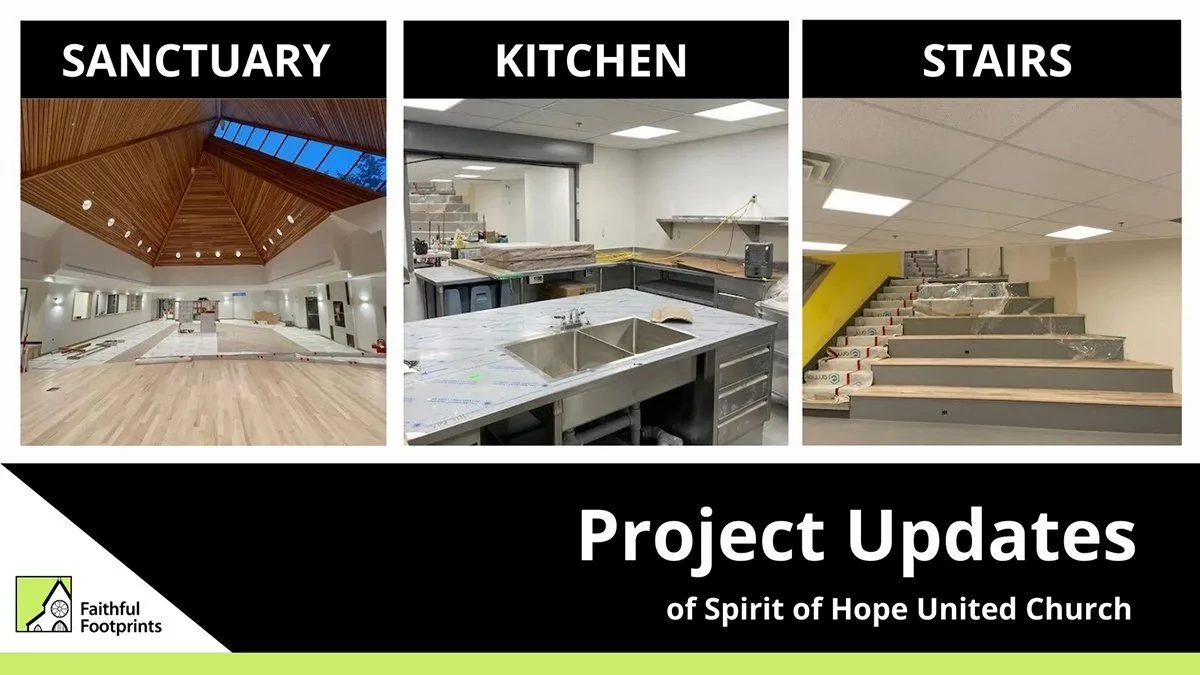 SANCTUARY

KITCHEN

STAIRS

Project Updates

of Spirit of Hope United Church

Faithful Footprints